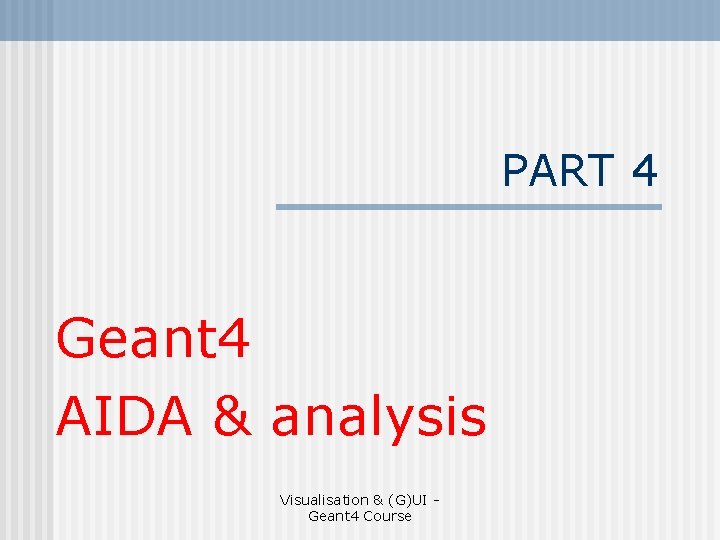 PART 4

Geant4
AIDA & analysis

Visualisation & (G)UI - Geant4 Course